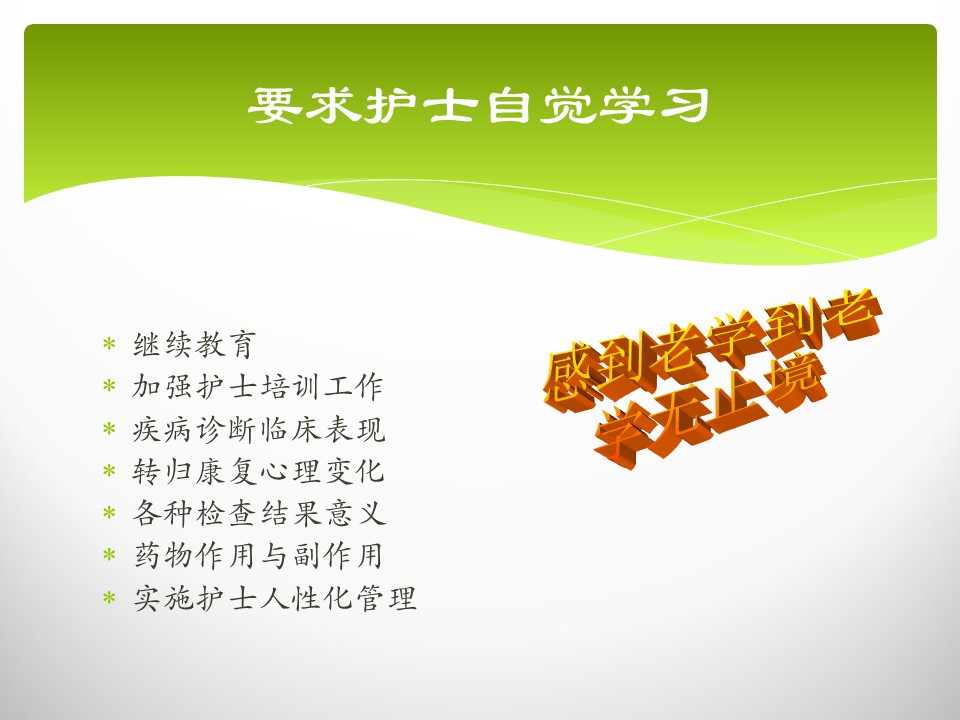 要求护士自觉学习

* 继续教育
* 加强护士培训工作
* 疾病诊断临床表现
* 转归康复心理变化
* 各种检查结果意义
* 药物作用与副作用
* 实施护士人性化管理

感到老学到老
学无止境